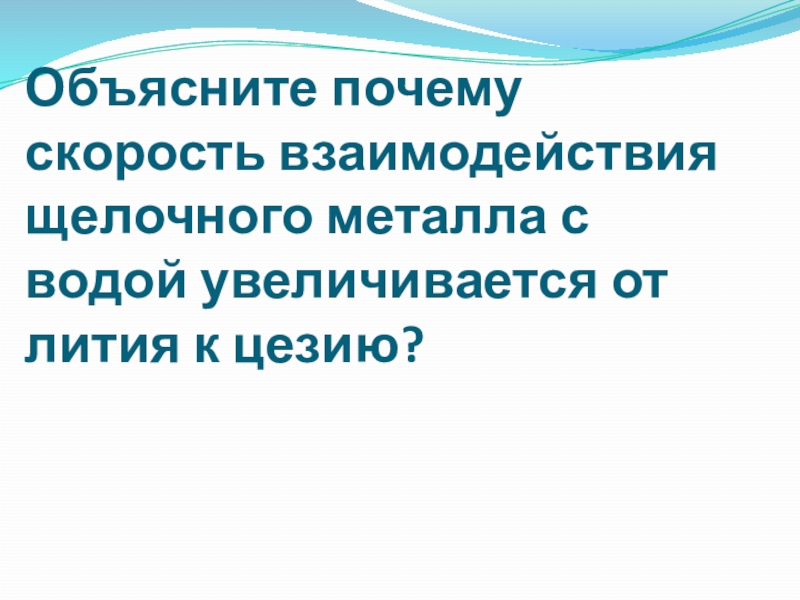 Объясните почему скорость взаимодействия щелочного металла с водой увеличивается от лития к цезию?